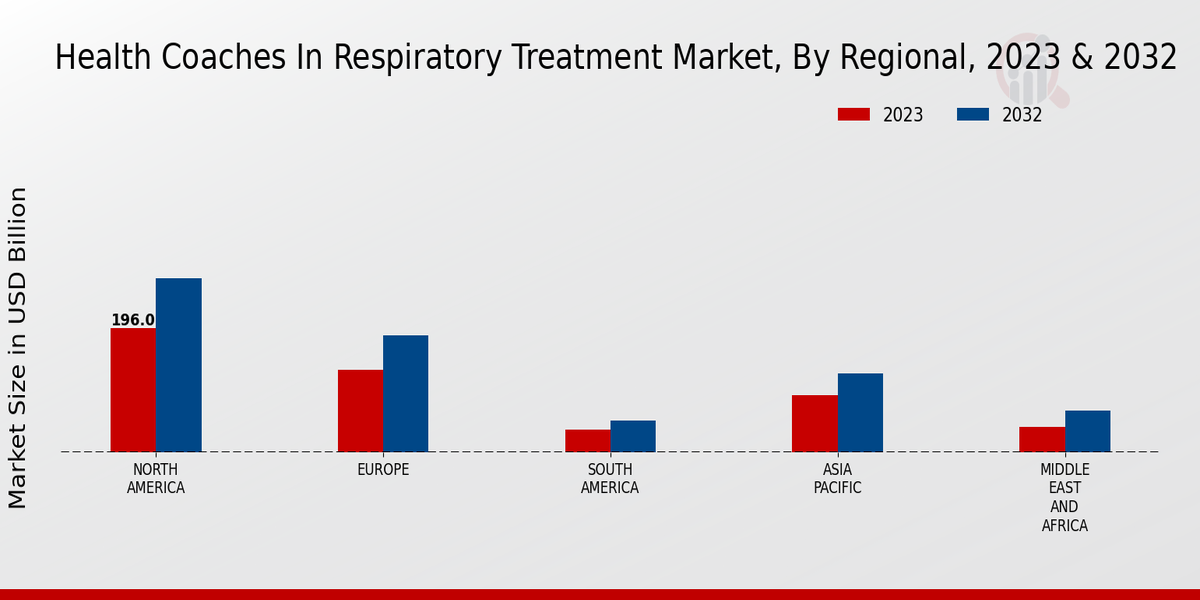 Health Coaches In Respiratory Treatment Market, By Regional, 2023 & 2032

2023 2032

Market Size in USD Billion

196.0

NORTH AMERICA

EUROPE

SOUTH AMERICA

ASIA PACIFIC

MIDDLE EAST AND AFRICA